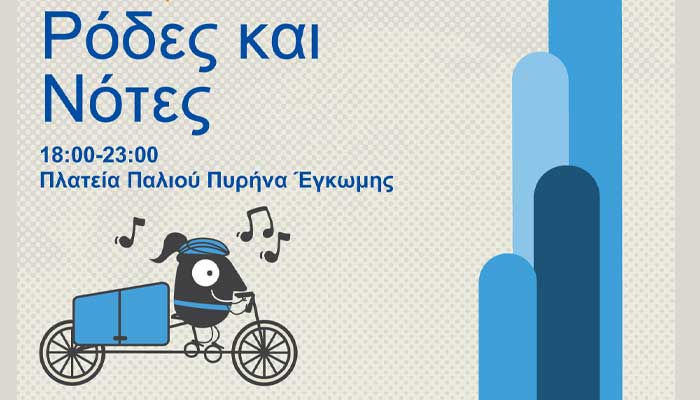 Ρόδες και Νότες

18:00-23:00
Πλατεία Παλιού Πυρήνα Έγκωμης